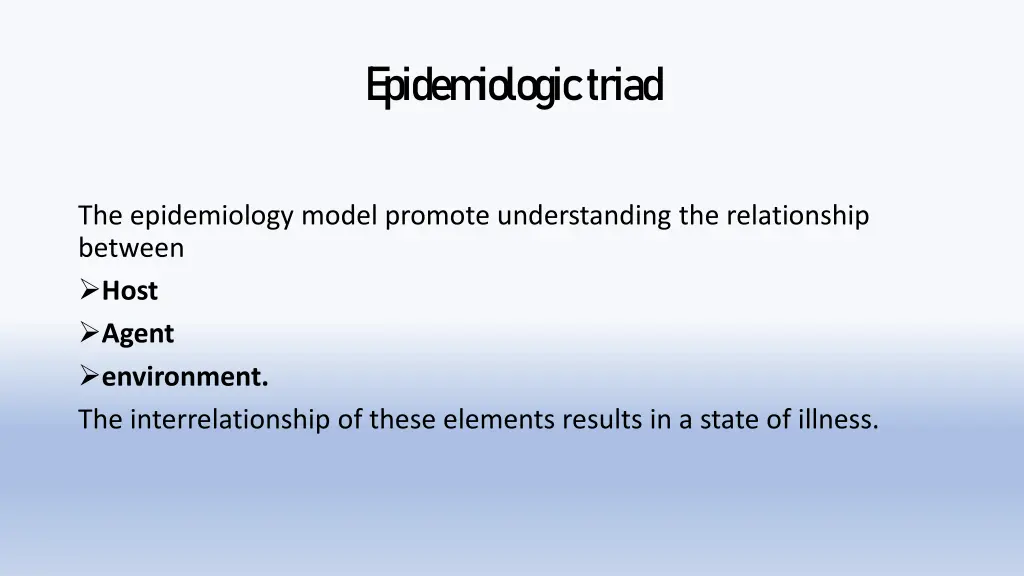 Epidemiologic triad

The epidemiology model promote understanding the relationship between
➢Host
➢Agent
➢environment.
The interrelationship of these elements results in a state of illness.